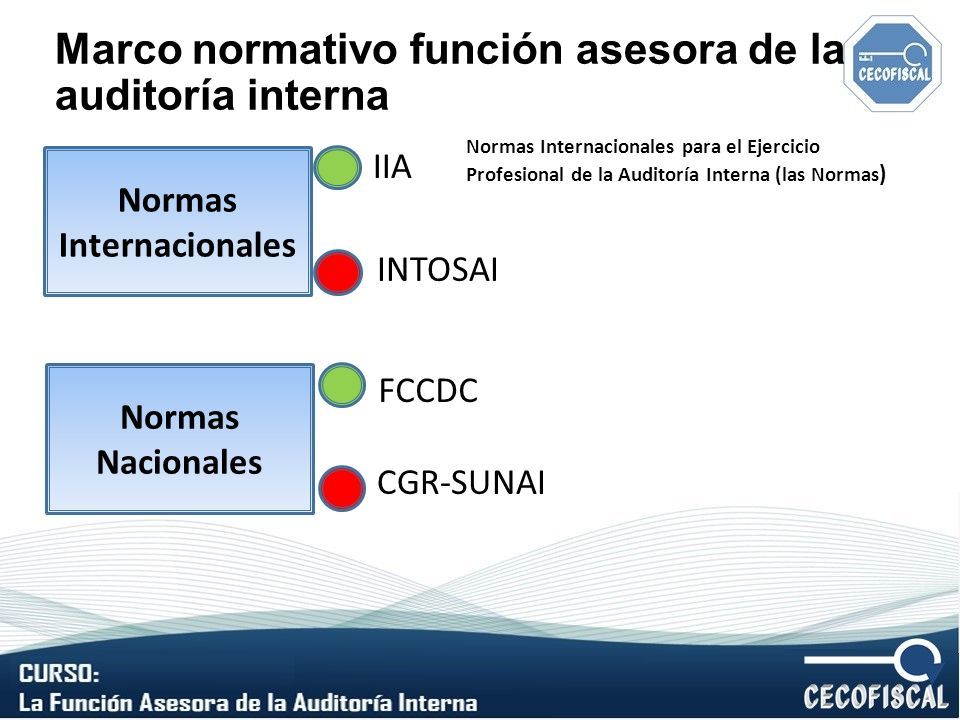 Marco normativo función asesora de la auditoría interna

CECOFISCAL

Normas Internacionales

IIA

Normas Internacionales para el Ejercicio Profesional de la Auditoría Interna (las Normas)

INTOSAI

Normas Nacionales

FCCDC

CGR-SUNAI

CURSO:
La Función Asesora de la Auditoría Interna

CECOFISCAL